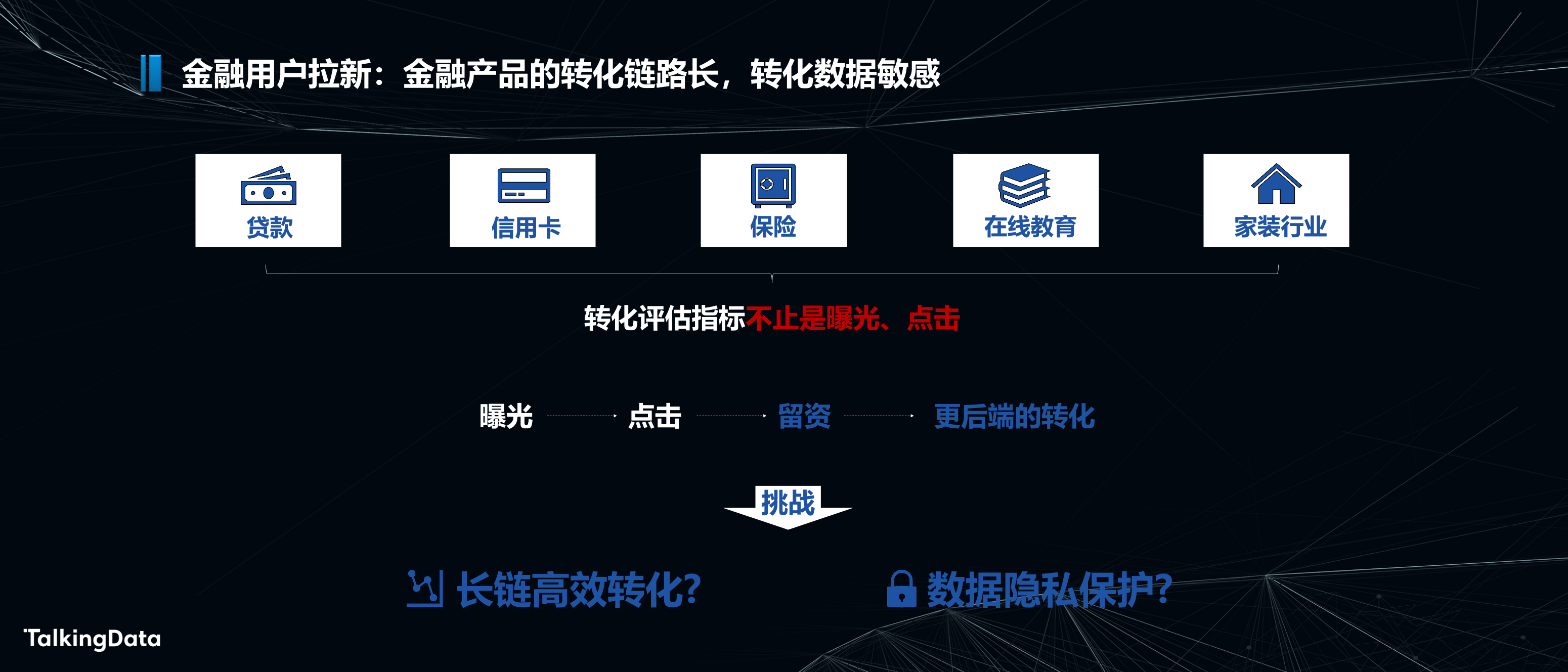 金融用户拉新：金融产品的转化链路长，转化数据敏感

贷款

信用卡

保险

在线教育

家装行业

转化评估指标不止是曝光、点击

曝光 点击 留资 更后端的转化

挑战

长链高效转化?

数据隐私保护?

TalkingData